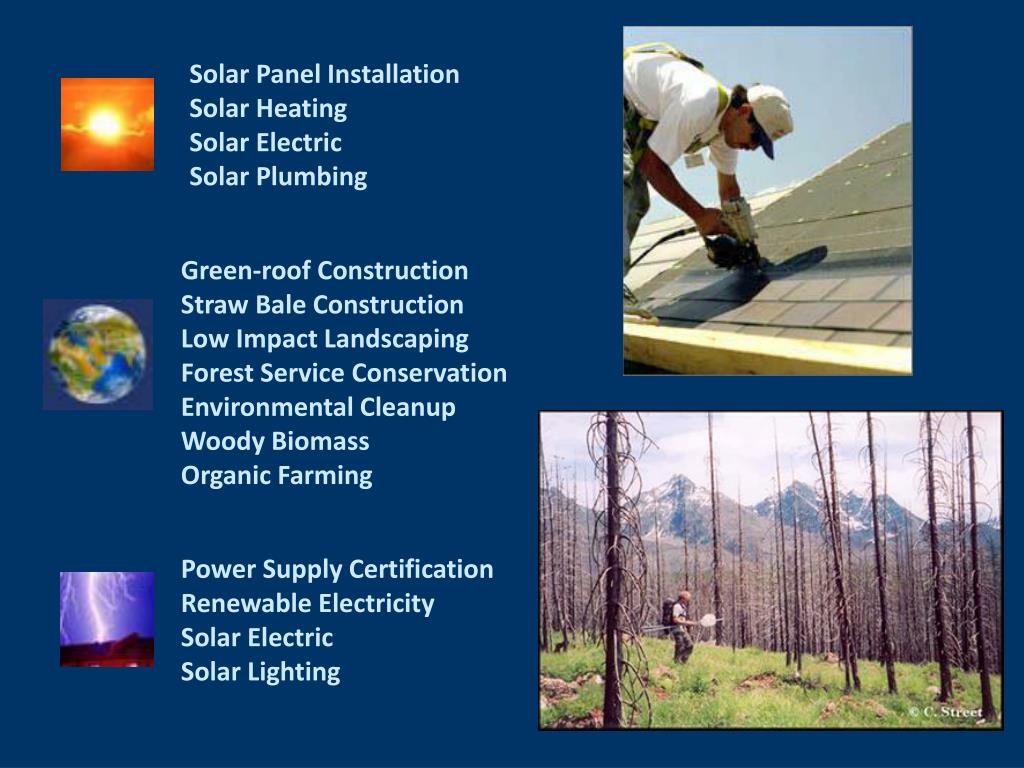 Solar Panel Installation
Solar Heating
Solar Electric
Solar Plumbing

Green-roof Construction
Straw Bale Construction
Low Impact Landscaping
Forest Service Conservation
Environmental Cleanup
Woody Biomass
Organic Farming

Power Supply Certification
Renewable Electricity
Solar Electric
Solar Lighting

© C. Street